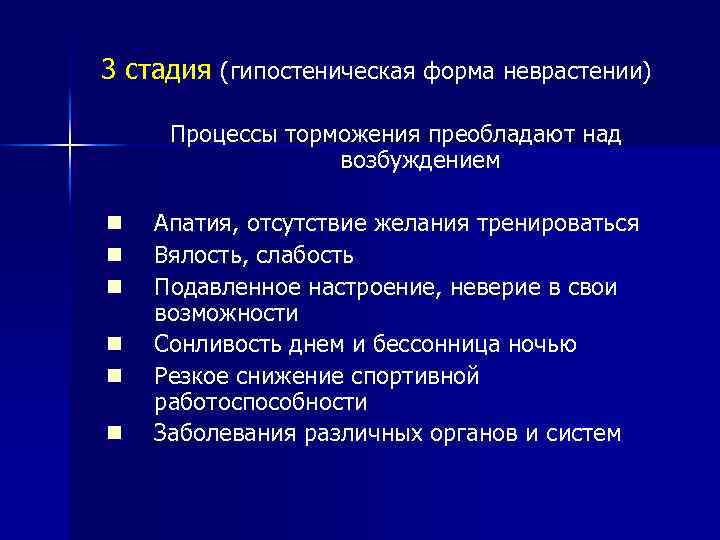 3 стадия (гипостеническая форма неврастении)

Процессы торможения преобладают над возбуждением

- Апатия, отсутствие желания тренироваться
- Вялость, слабость
- Подавленное настроение, неверие в свои возможности
- Сонливость днем и бессонница ночью
- Резкое снижение спортивной работоспособности
- Заболевания различных органов и систем